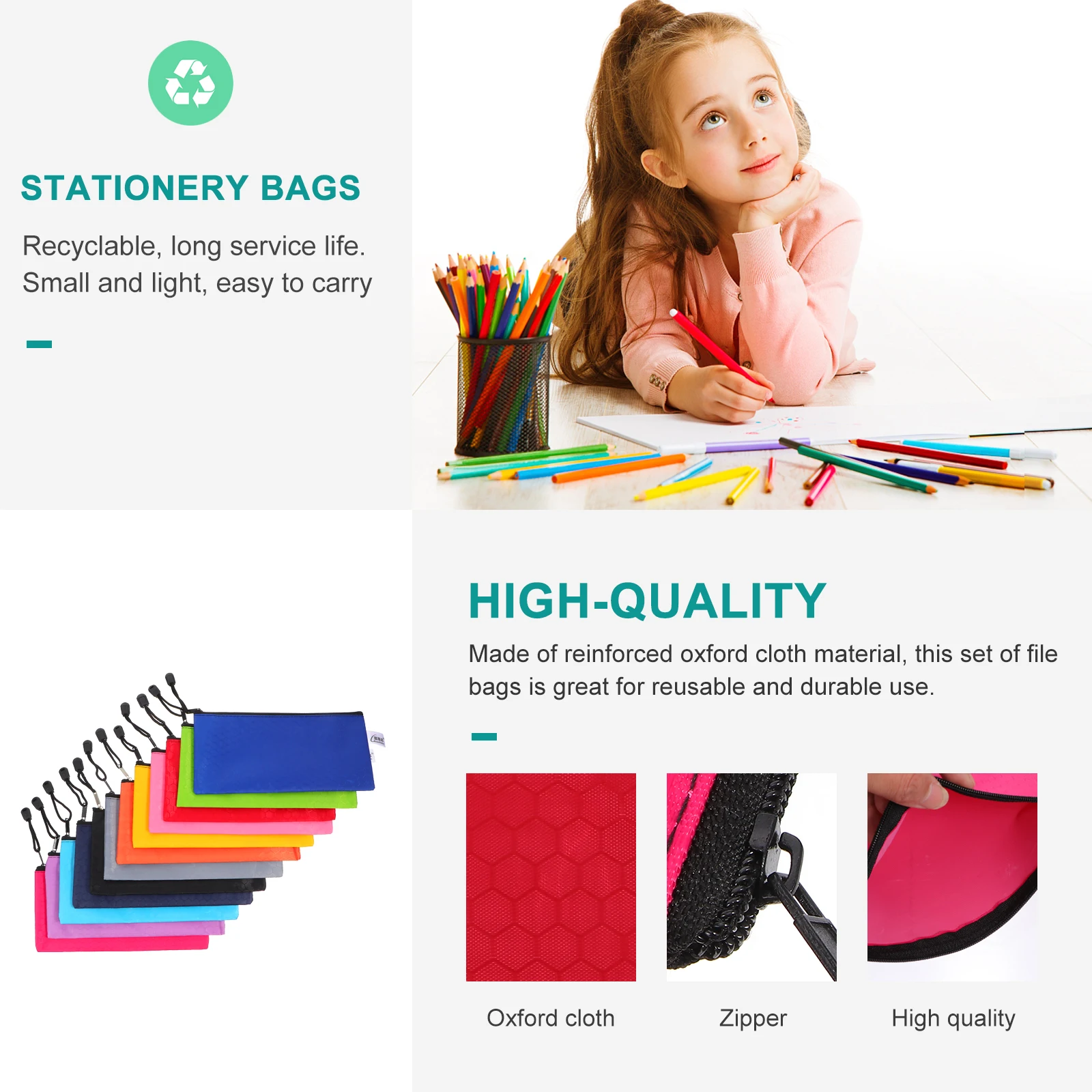 STATIONERY BAGS

Recyclable, long service life. Small and light, easy to carry

HIGH-QUALITY

Made of reinforced oxford cloth material, this set of file bags is great for reusable and durable use.

Oxford cloth

Zipper

High quality